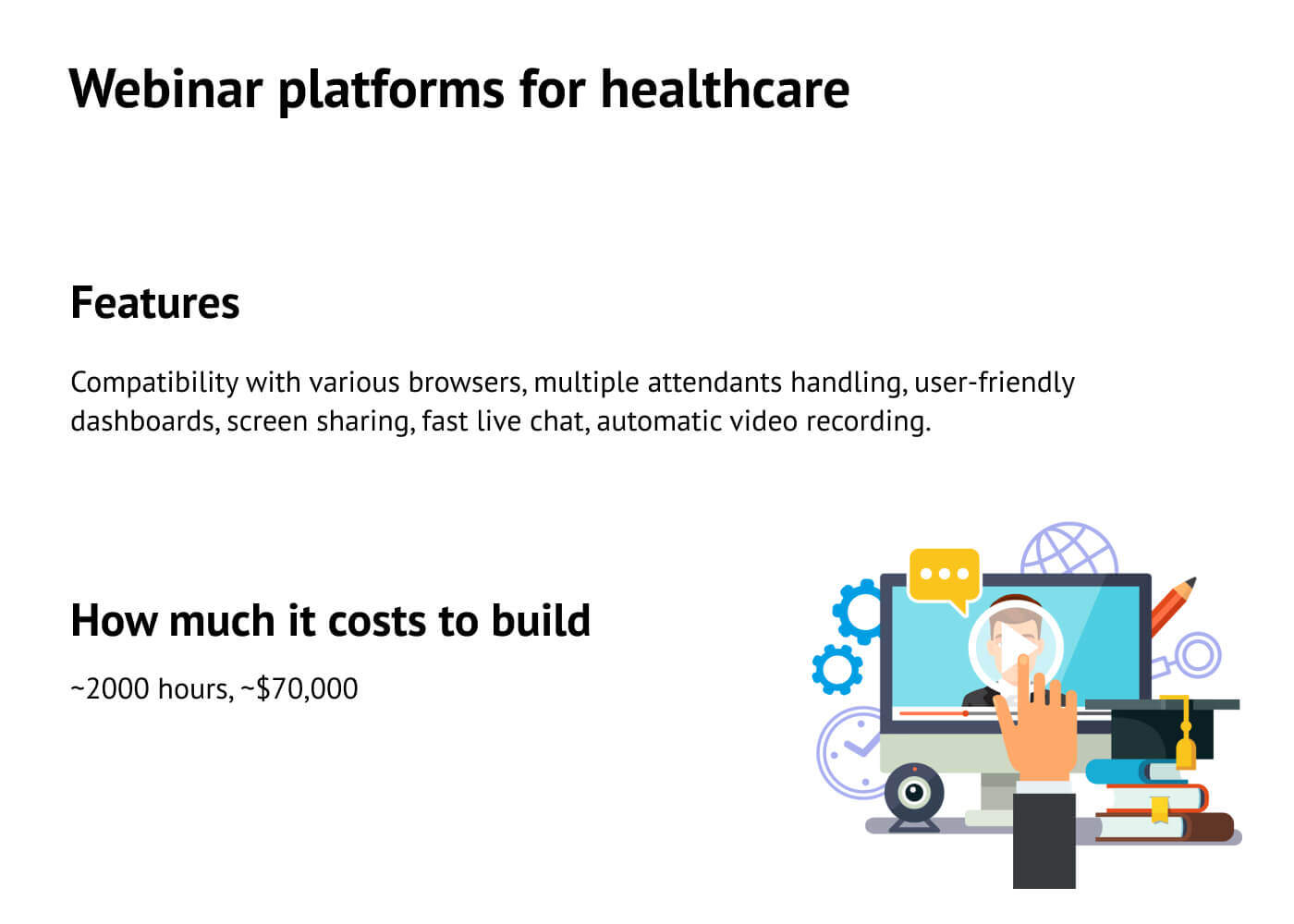 Webinar platforms for healthcare

Features

Compatibility with various browsers, multiple attendants handling, user-friendly dashboards, screen sharing, fast live chat, automatic video recording.

How much it costs to build

~2000 hours, ~$70,000